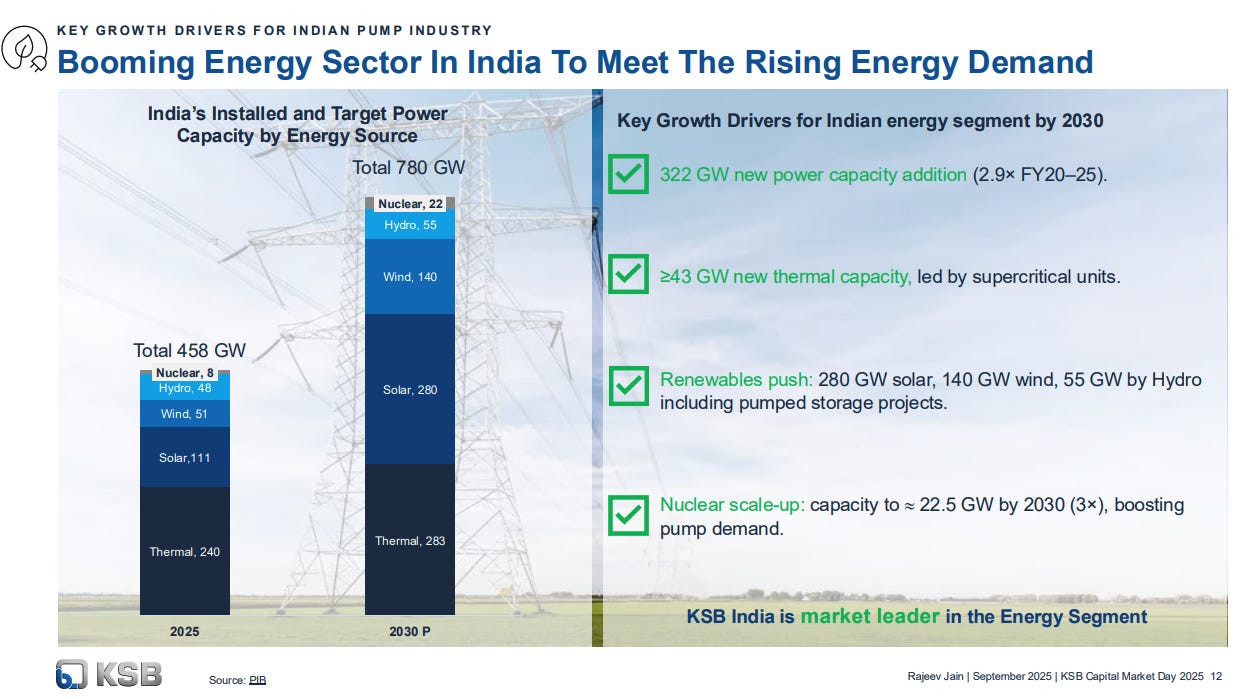 KEY GROWTH DRIVERS FOR INDIAN PUMP INDUSTRY

Booming Energy Sector In India To Meet The Rising Energy Demand

India's Installed and Target Power Capacity by Energy Source

Total 458 GW

Nuclear, 8
Hydro, 48
Wind, 51
Solar,111
Thermal, 240

2025

Total 780 GW

Nuclear, 22
Hydro, 55
Wind, 140
Solar, 280
Thermal, 283

2030 P

Key Growth Drivers for Indian energy segment by 2030

322 GW new power capacity addition (2.9× FY20–25).

≥43 GW new thermal capacity, led by supercritical units.

Renewables push: 280 GW solar, 140 GW wind, 55 GW by Hydro including pumped storage projects.

Nuclear scale-up: capacity to ≈ 22.5 GW by 2030 (3×), boosting pump demand.

KSB India is market leader in the Energy Segment

KSB

Source: PIB

Rajeev Jain | September 2025 | KSB Capital Market Day 2025 12